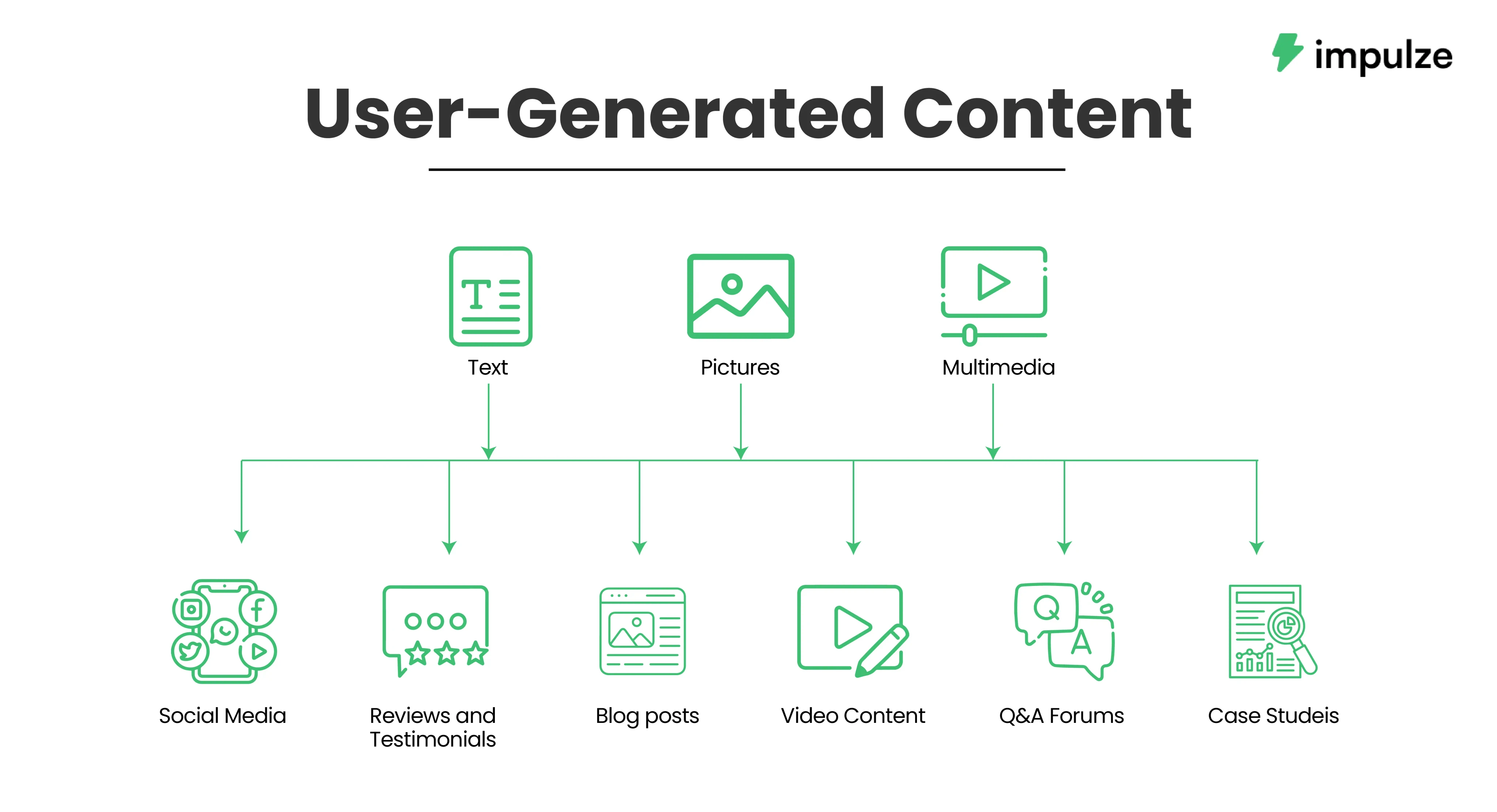 impulze

User-Generated Content

Text

Pictures

Multimedia

Social Media

Reviews and Testimonials

Blog posts

Video Content

Q&A Forums

Case Studeis